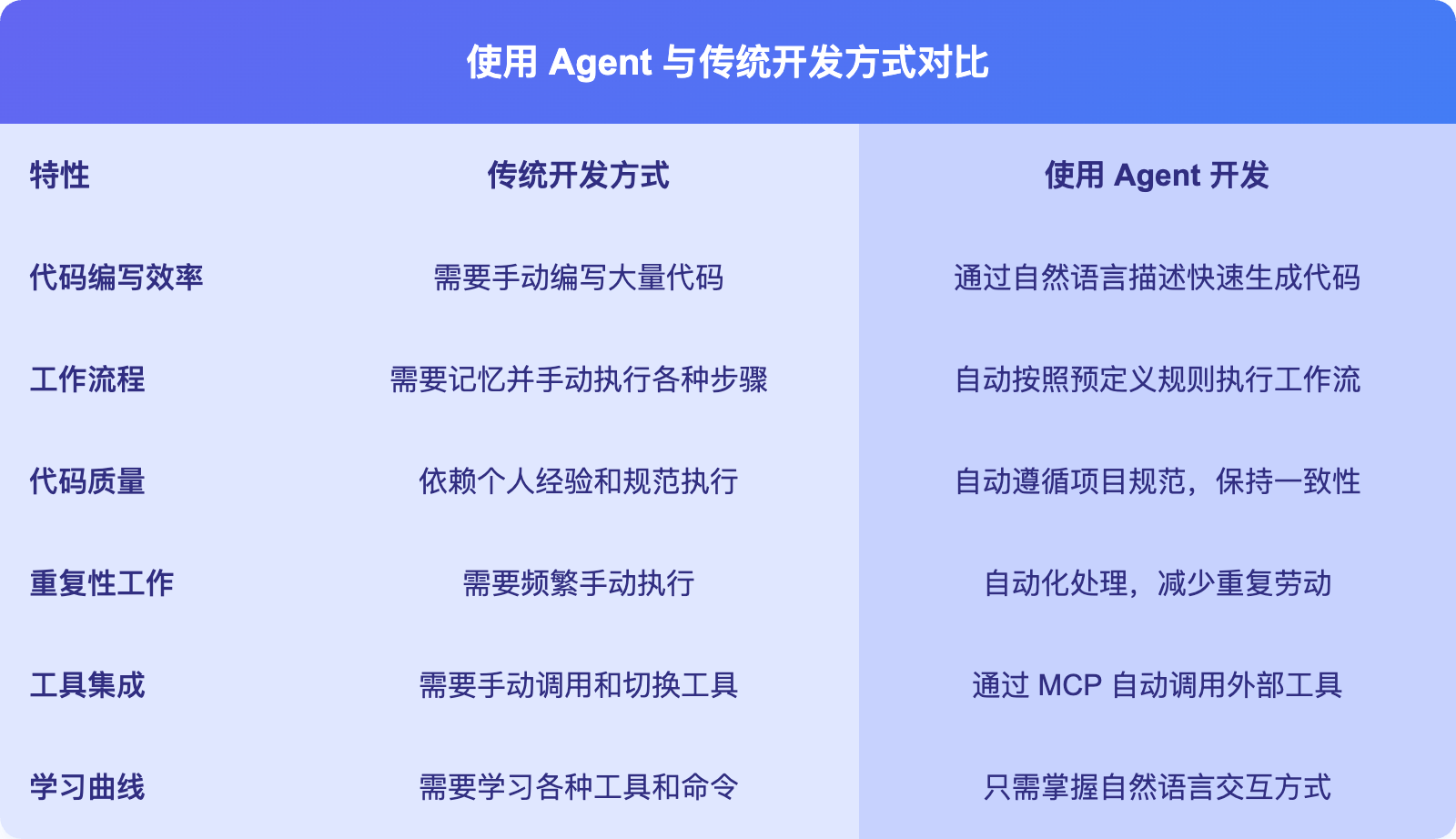 使用 Agent 与传统开发方式对比

| 特性 | 传统开发方式 | 使用 Agent 开发 |
|---|---|---|
| 代码编写效率 | 需要手动编写大量代码 | 通过自然语言描述快速生成代码 |
| 工作流程 | 需要记忆并手动执行各种步骤 | 自动按照预定义规则执行工作流 |
| 代码质量 | 依赖个人经验和规范执行 | 自动遵循项目规范，保持一致性 |
| 重复性工作 | 需要频繁手动执行 | 自动化处理，减少重复劳动 |
| 工具集成 | 需要手动调用和切换工具 | 通过 MCP 自动调用外部工具 |
| 学习曲线 | 需要学习各种工具和命令 | 只需掌握自然语言交互方式 |